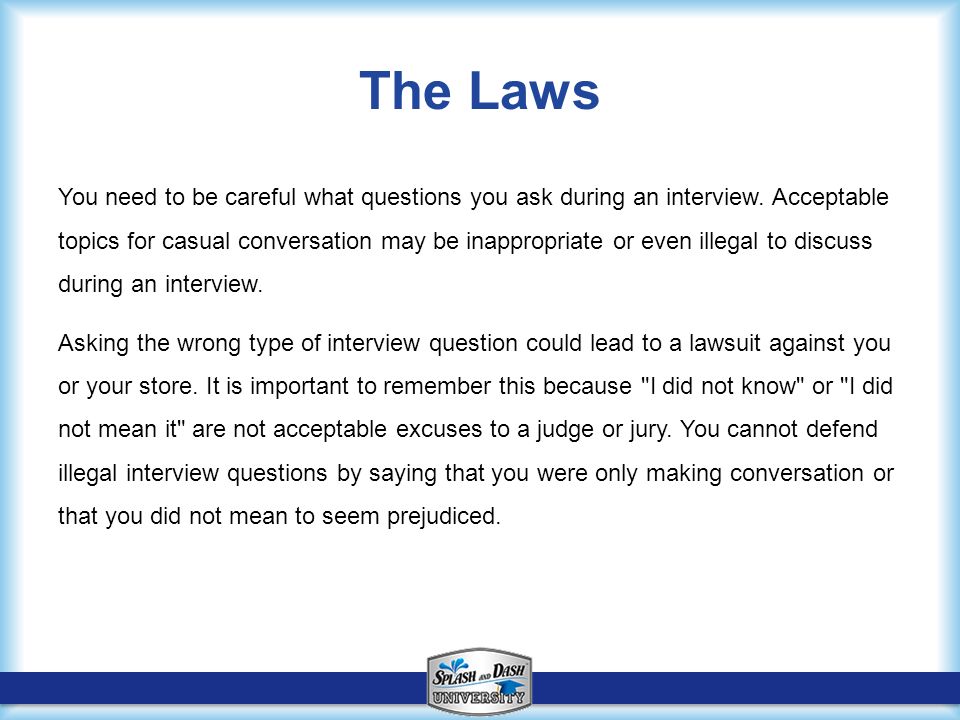 The Laws

You need to be careful what questions you ask during an interview. Acceptable topics for casual conversation may be inappropriate or even illegal to discuss during an interview.

Asking the wrong type of interview question could lead to a lawsuit against you or your store. It is important to remember this because "I did not know" or "I did not mean it" are not acceptable excuses to a judge or jury. You cannot defend illegal interview questions by saying that you were only making conversation or that you did not mean to seem prejudiced.

SPLASH AND DASH UNIVERSITY